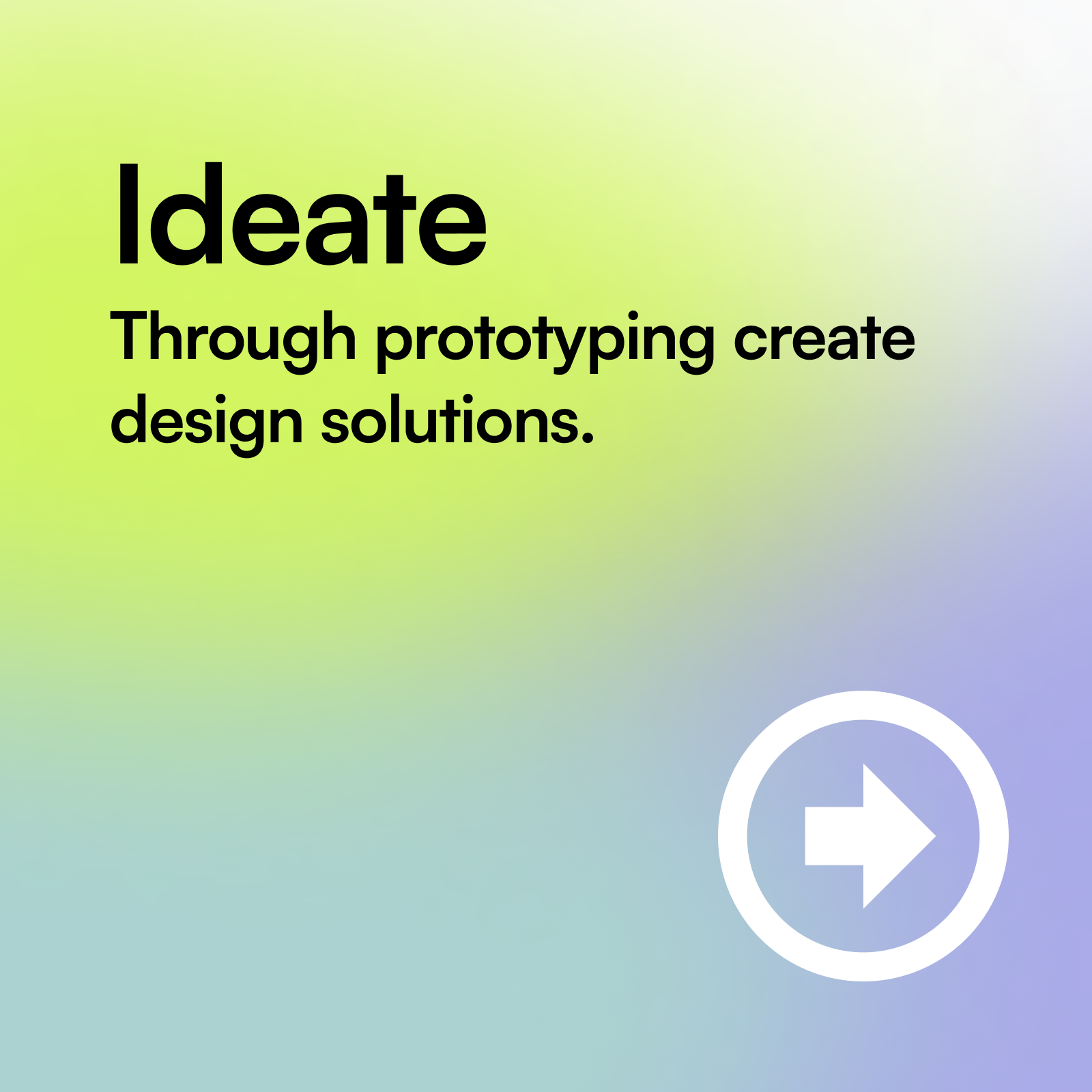 Ideate

Through prototyping create design solutions.